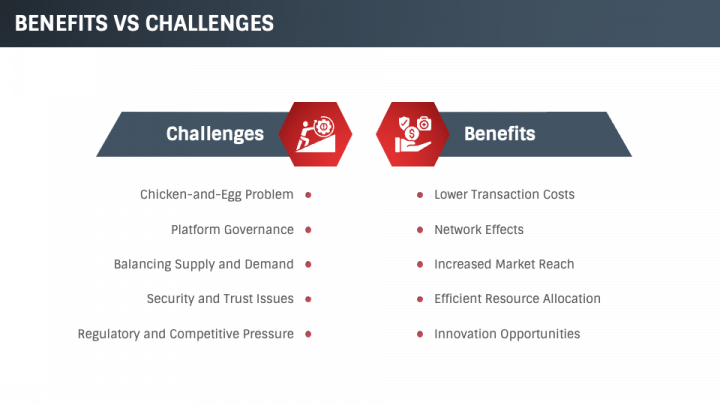 BENEFITS VS CHALLENGES

Challenges

Chicken-and-Egg Problem
Platform Governance
Balancing Supply and Demand
Security and Trust Issues
Regulatory and Competitive Pressure

Benefits

Lower Transaction Costs
Network Effects
Increased Market Reach
Efficient Resource Allocation
Innovation Opportunities